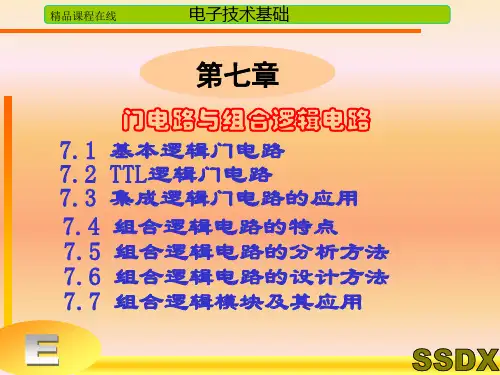 精品课程在线　电子技术基础

第七章

门电路与组合逻辑电路

7.1 基本逻辑门电路
7.2 TTL逻辑门电路
7.3 集成逻辑门电路的应用
7.4 组合逻辑电路的特点
7.5 组合逻辑电路的分析方法
7.6 组合逻辑电路的设计方法
7.7 组合逻辑模块及其应用

E

SSDX